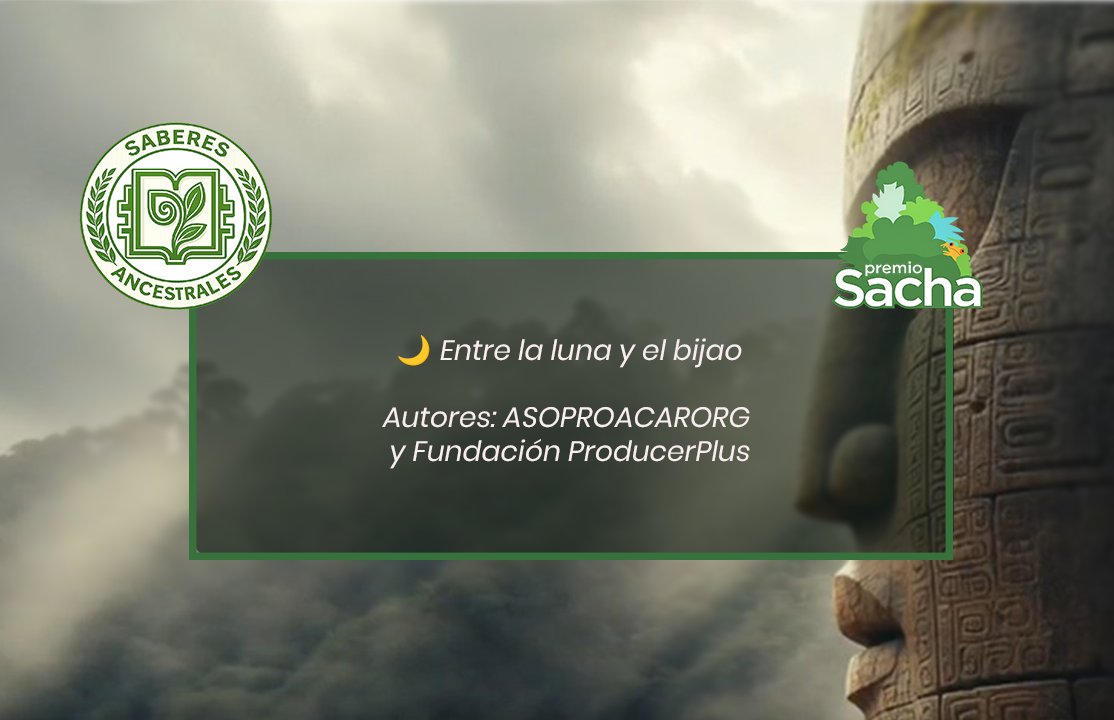 SABERES
ANCESTRALES

premio
Sacha

🌙 Entre la luna y el bijao

Autores: ASOPROACARORG
y Fundación ProducerPlus